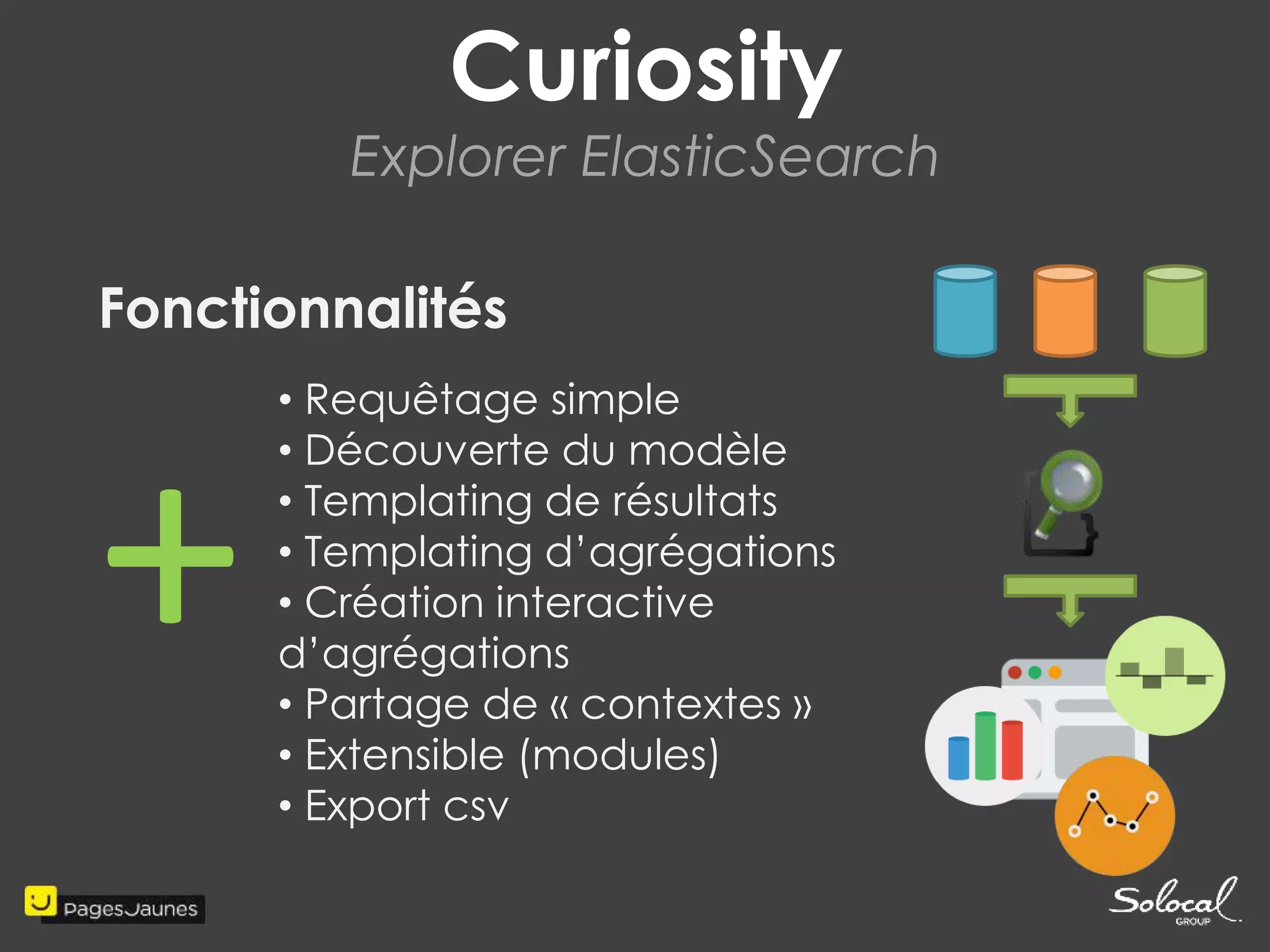 Curiosity

Explorer ElasticSearch

Fonctionnalités

• Requêtage simple
• Découverte du modèle
• Templating de résultats
• Templating d'agrégations
• Création interactive d'agrégations
• Partage de « contextes »
• Extensible (modules)
• Export csv

PagesJaunes

Solocal GROUP